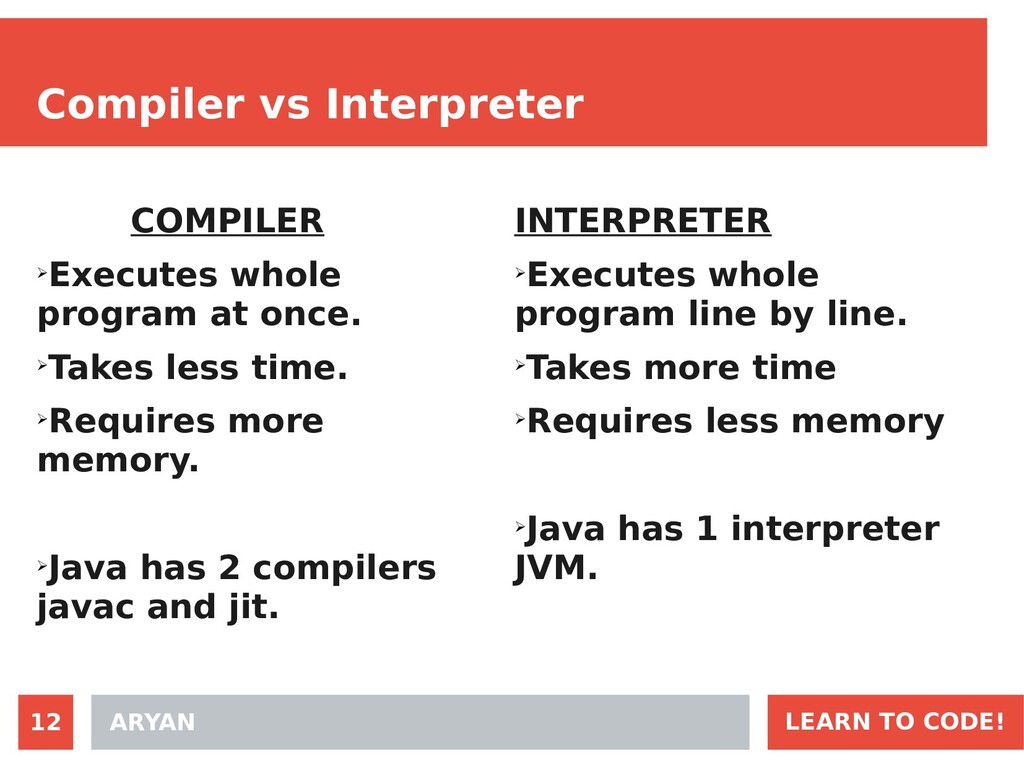 Compiler vs Interpreter

COMPILER

➢Executes whole program at once.

➢Takes less time.

➢Requires more memory.

➢Java has 2 compilers javac and jit.

INTERPRETER

➢Executes whole program line by line.

➢Takes more time

➢Requires less memory

➢Java has 1 interpreter JVM.

12

ARYAN

LEARN TO CODE!